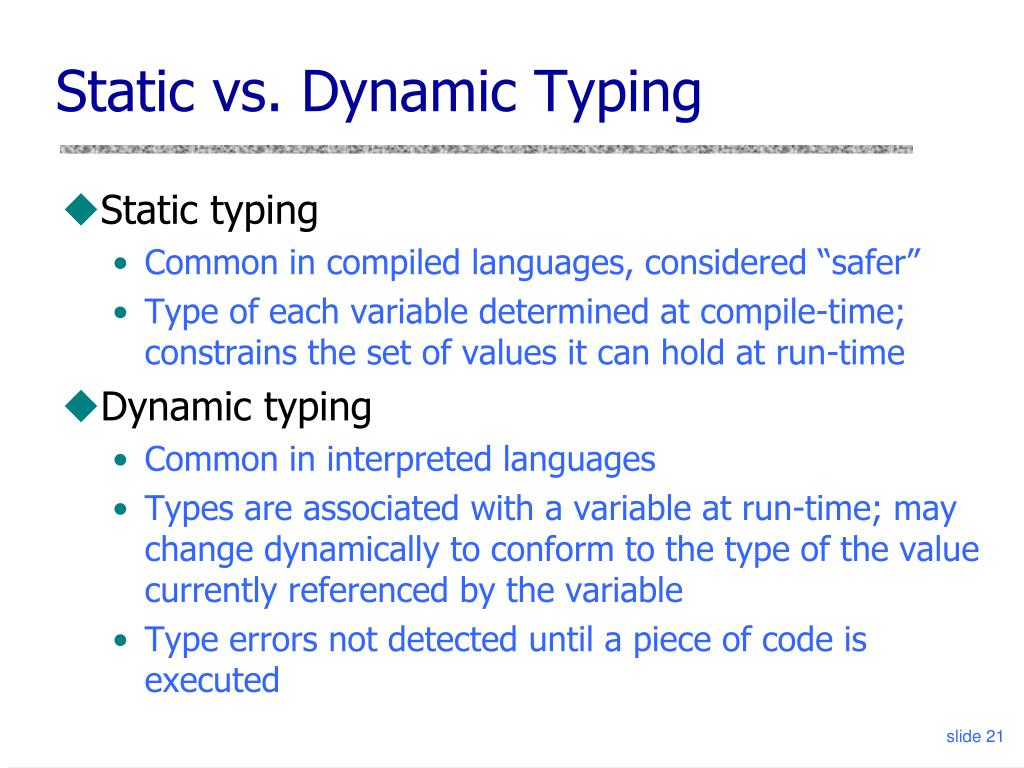 Static vs. Dynamic Typing

◆Static typing
• Common in compiled languages, considered “safer”
• Type of each variable determined at compile-time; constrains the set of values it can hold at run-time

◆Dynamic typing
• Common in interpreted languages
• Types are associated with a variable at run-time; may change dynamically to conform to the type of the value currently referenced by the variable
• Type errors not detected until a piece of code is executed

slide 21